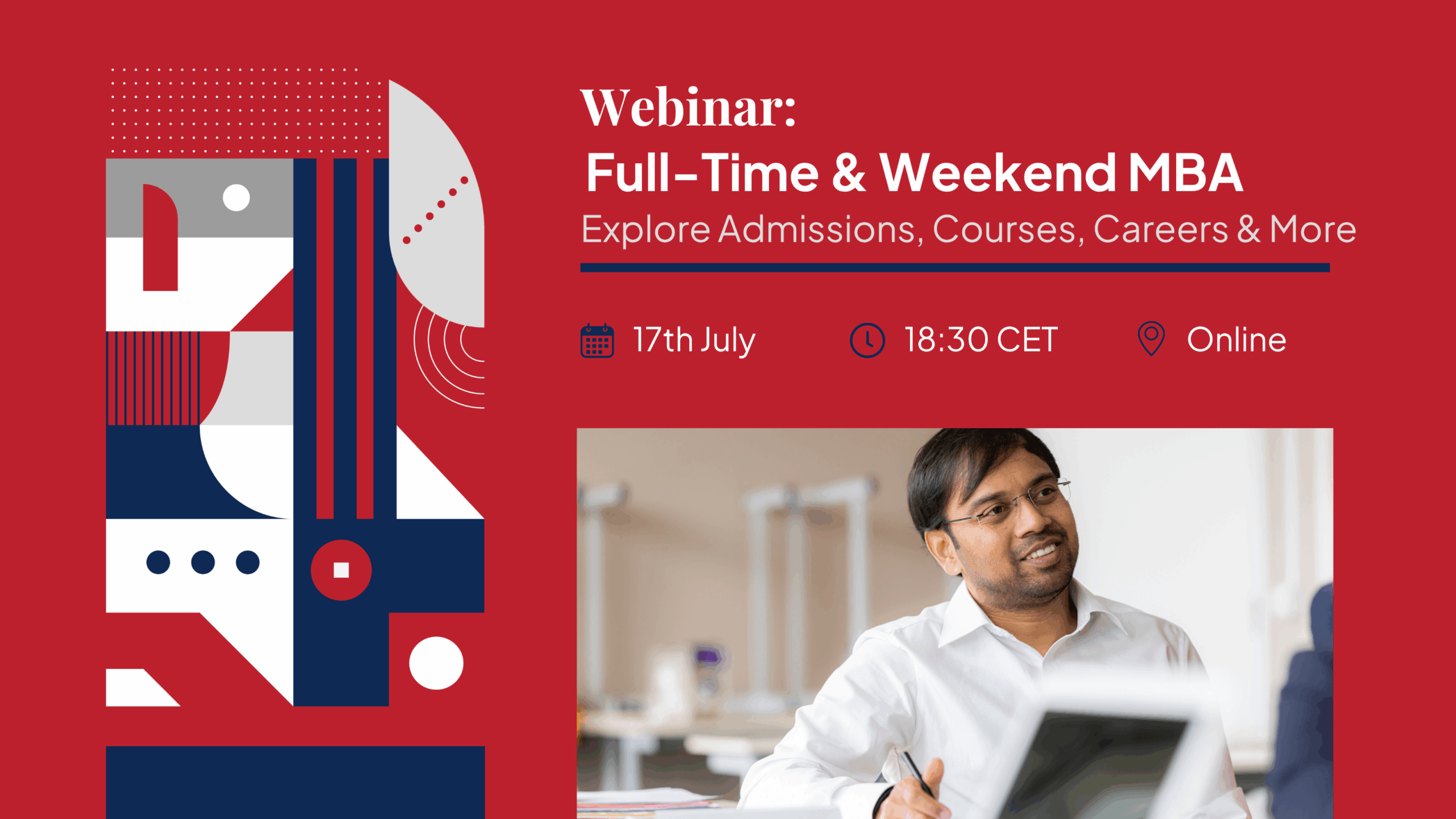 Webinar:
Full-Time & Weekend MBA
Explore Admissions, Courses, Careers & More

17th July 18:30 CET Online